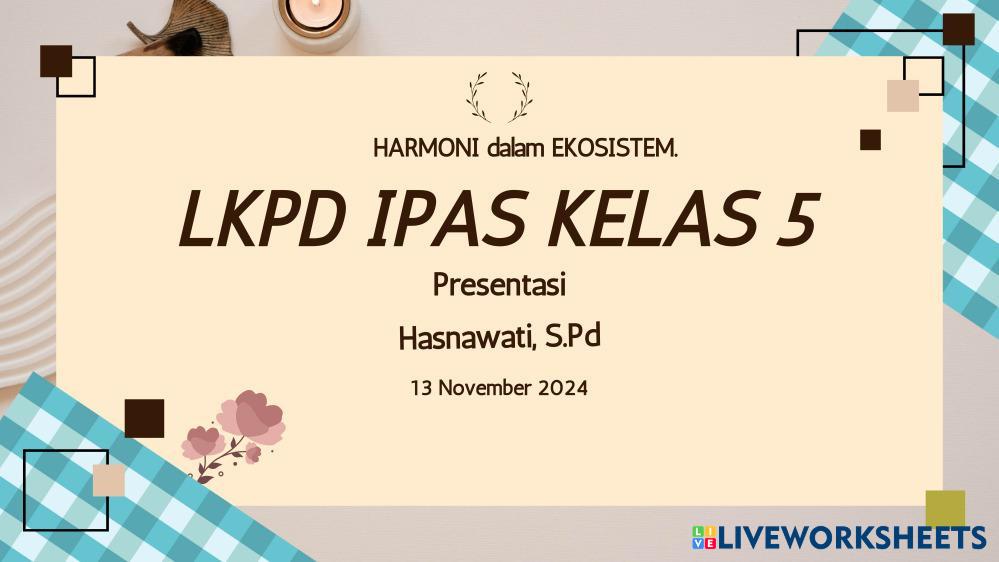 HARMONI dalam EKOSISTEM.

LKPD IPAS KELAS 5

Presentasi

Hasnawati, S.Pd

13 November 2024

LIVEWORKSHEETS